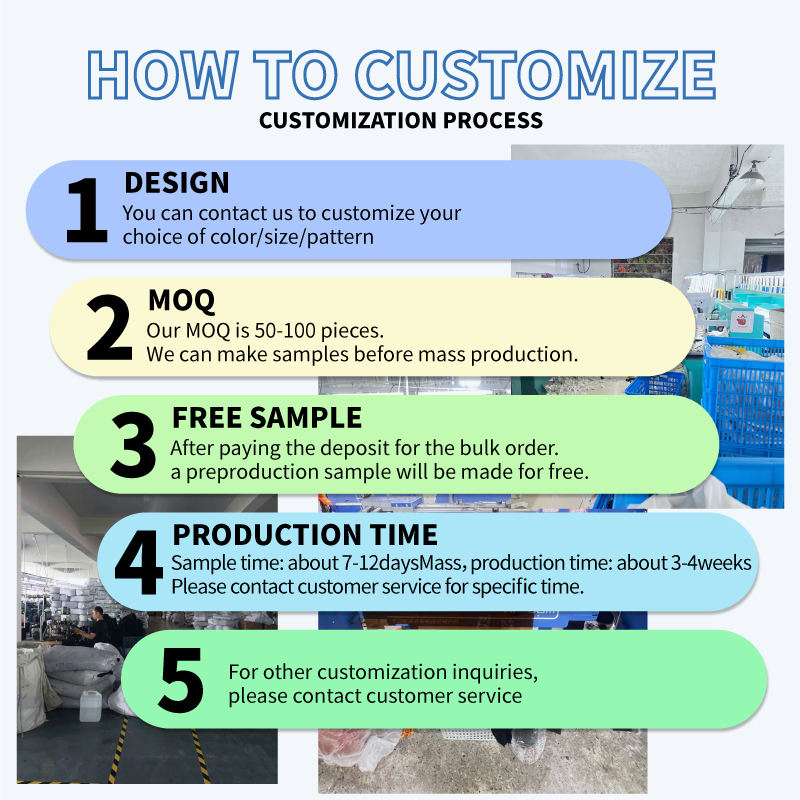 HOW TO CUSTOMIZE
CUSTOMIZATION PROCESS

1
DESIGN
You can contact us to customize your choice of color/size/pattern

2
MOQ
Our MOQ is 50-100 pieces.
We can make samples before mass production.

3
FREE SAMPLE
After paying the deposit for the bulk order.
a preproduction sample will be made for free.

4
PRODUCTION TIME
Sample time: about 7-12daysMass, production time: about 3-4weeks
Please contact customer service for specific time.

5
For other customization inquiries,
please contact customer service